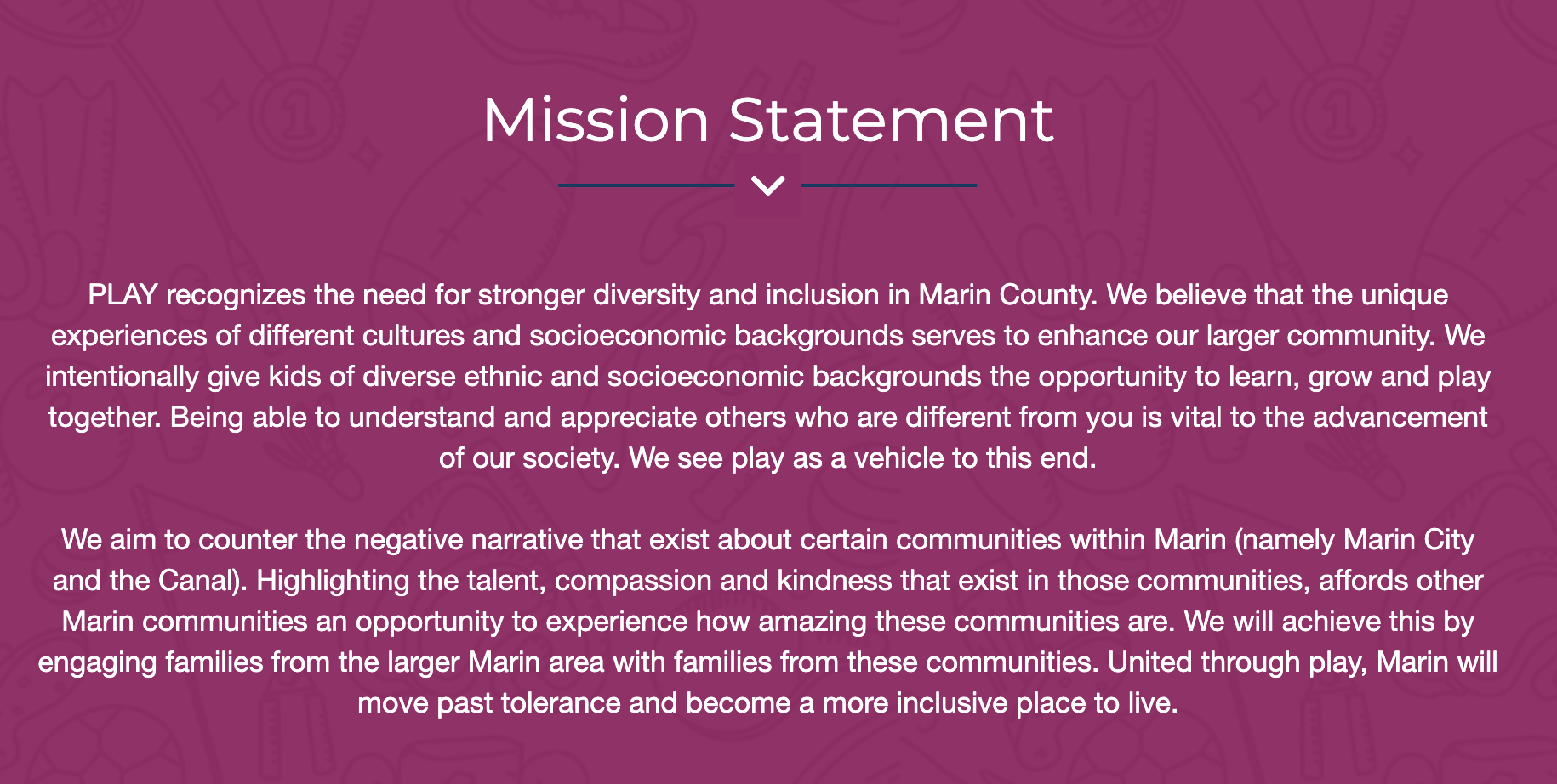 Mission Statement

PLAY recognizes the need for stronger diversity and inclusion in Marin County. We believe that the unique experiences of different cultures and socioeconomic backgrounds serves to enhance our larger community. We intentionally give kids of diverse ethnic and socioeconomic backgrounds the opportunity to learn, grow and play together. Being able to understand and appreciate others who are different from you is vital to the advancement of our society. We see play as a vehicle to this end.

We aim to counter the negative narrative that exist about certain communities within Marin (namely Marin City and the Canal). Highlighting the talent, compassion and kindness that exist in those communities, affords other Marin communities an opportunity to experience how amazing these communities are. We will achieve this by engaging families from the larger Marin area with families from these communities. United through play, Marin will move past tolerance and become a more inclusive place to live.